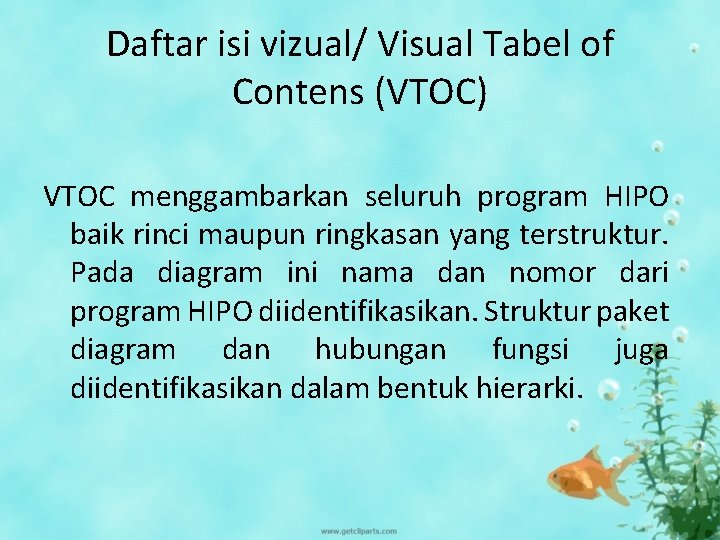 Daftar isi vizual/ Visual Tabel of Contens (VTOC)

VTOC menggambarkan seluruh program HIPO baik rinci maupun ringkasan yang terstruktur. Pada diagram ini nama dan nomor dari program HIPO diidentifikasikan. Struktur paket diagram dan hubungan fungsi juga diidentifikasikan dalam bentuk hierarki.

www.getcliparts.com